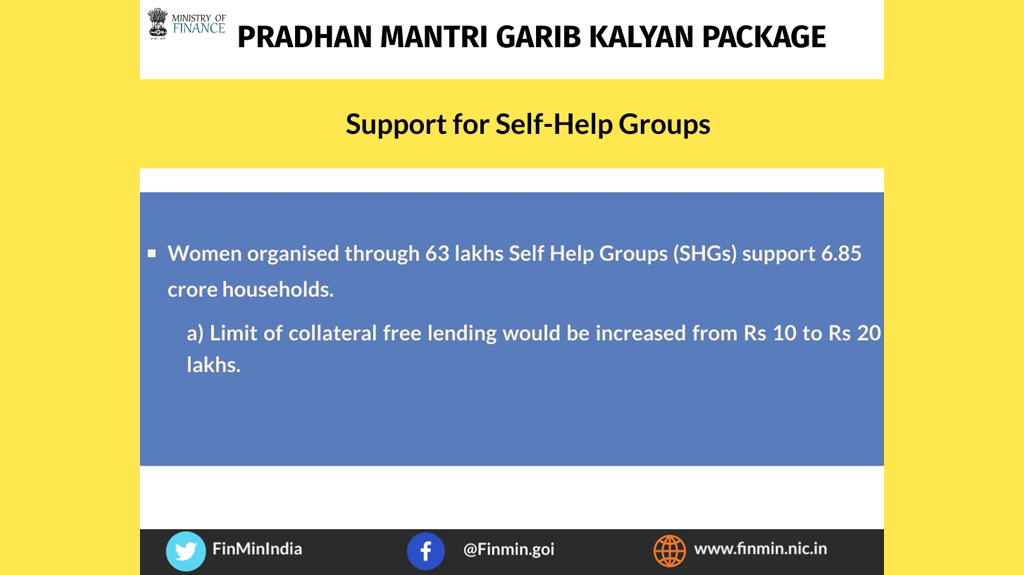 MINISTRY OF FINANCE

PRADHAN MANTRI GARIB KALYAN PACKAGE

Support for Self-Help Groups

▪ Women organised through 63 lakhs Self Help Groups (SHGs) support 6.85 crore households.

a) Limit of collateral free lending would be increased from Rs 10 to Rs 20 lakhs.

FinMinIndia

@Finmin.goi

www.finmin.nic.in